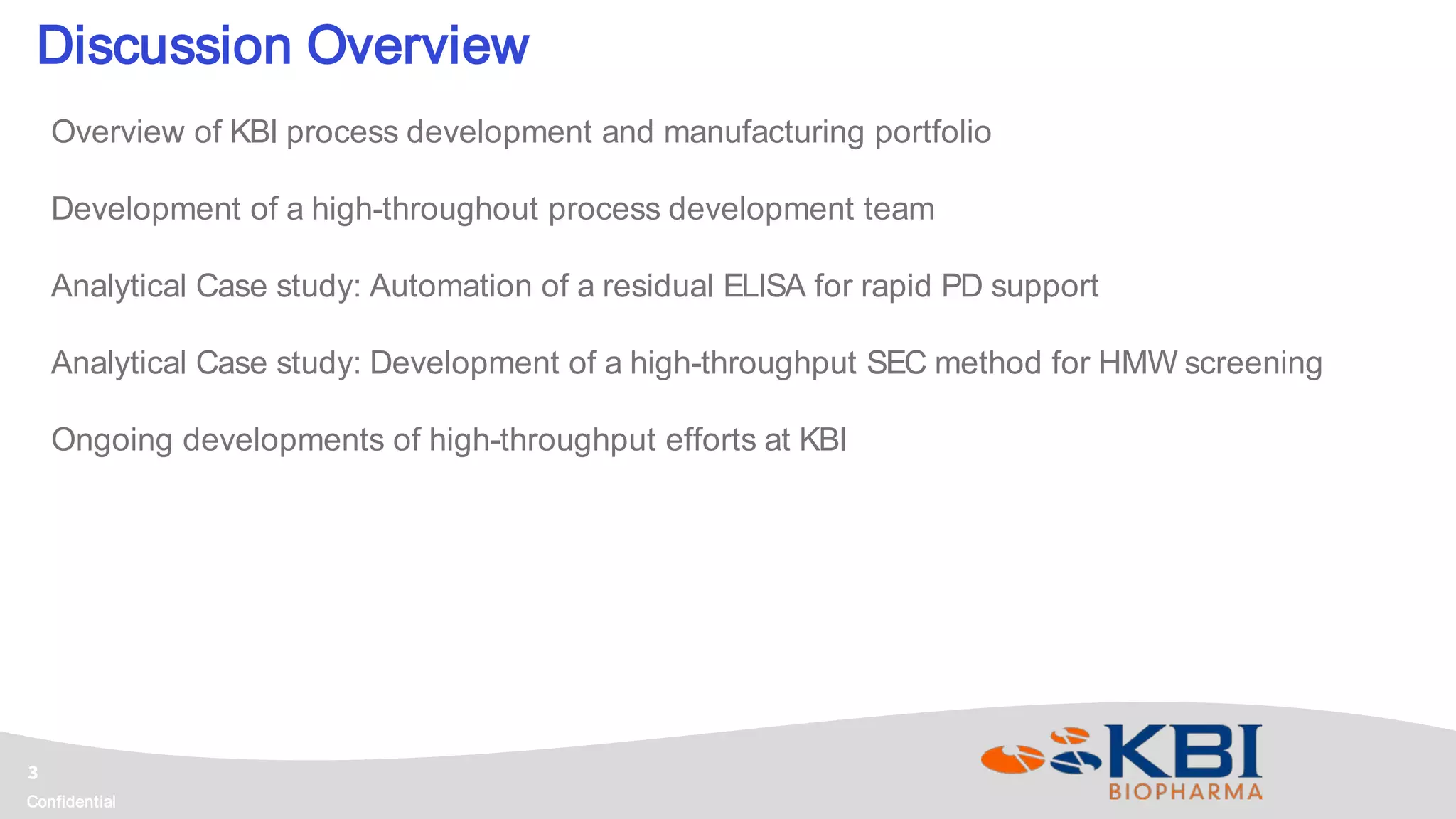 Discussion Overview

Overview of KBI process development and manufacturing portfolio

Development of a high-throughout process development team

Analytical Case study: Automation of a residual ELISA for rapid PD support

Analytical Case study: Development of a high-throughput SEC method for HMW screening

Ongoing developments of high-throughput efforts at KBI

3

Confidential

KBI BIOPHARMA